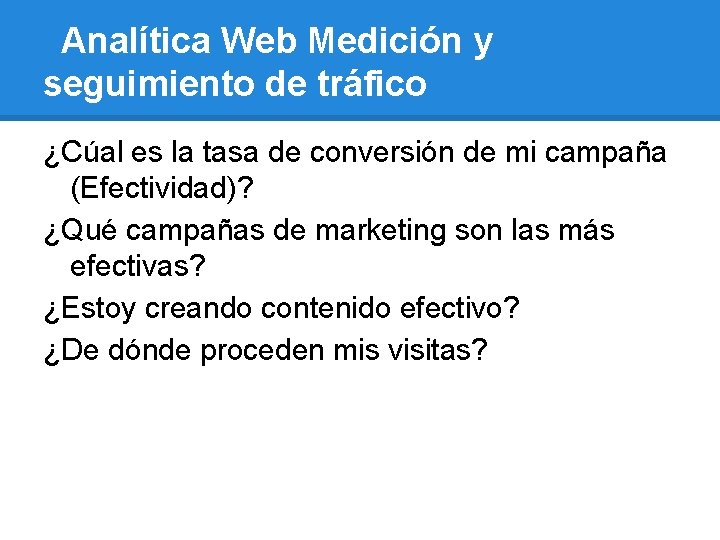 Analítica Web Medición y seguimiento de tráfico

¿Cúal es la tasa de conversión de mi campaña (Efectividad)?

¿Qué campañas de marketing son las más efectivas?

¿Estoy creando contenido efectivo?

¿De dónde proceden mis visitas?